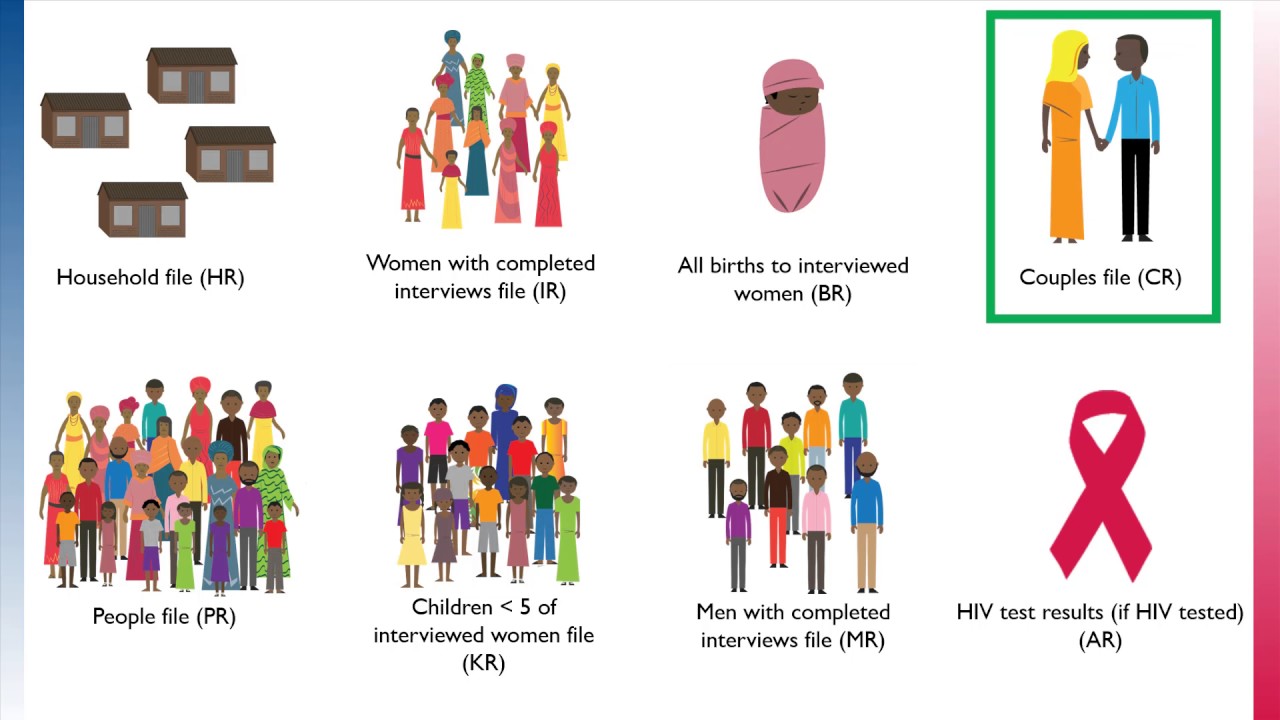 Household file (HR)

Women with completed interviews file (IR)

All births to interviewed women (BR)

Couples file (CR)

People file (PR)

Children < 5 of interviewed women file (KR)

Men with completed interviews file (MR)

HIV test results (if HIV tested) (AR)